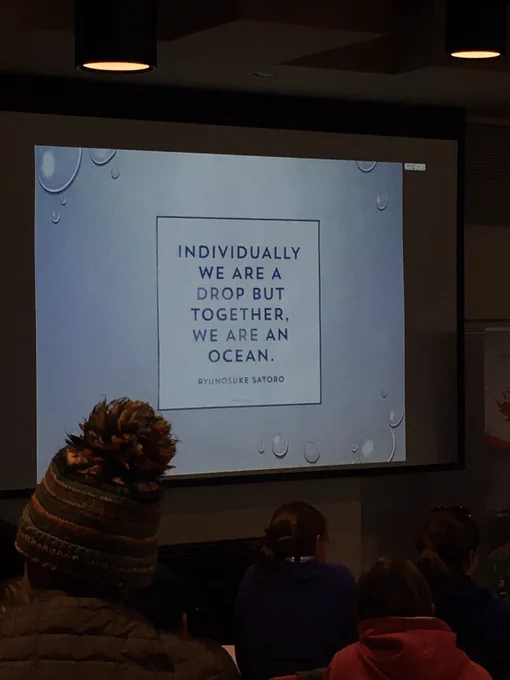 INDIVIDUALLY WE ARE A DROP BUT TOGETHER, WE ARE AN OCEAN.

RYUNOSUKE SATORO